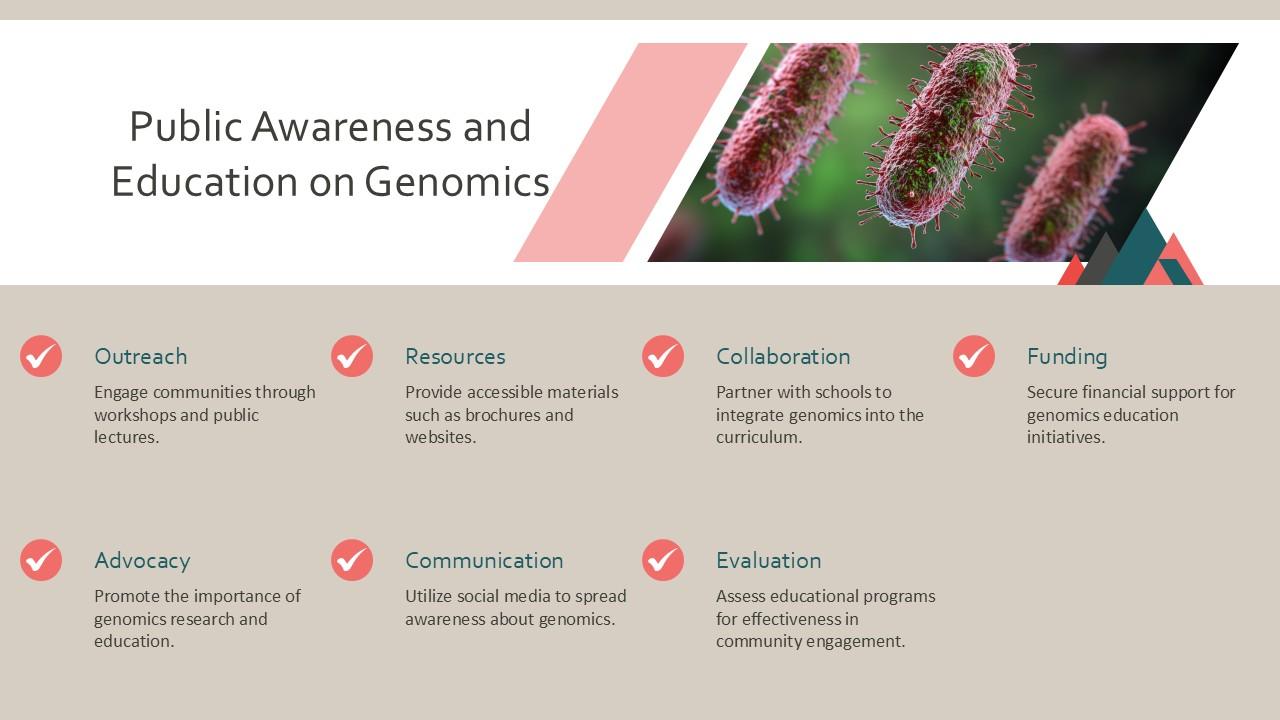 Public Awareness and Education on Genomics

Outreach

Engage communities through workshops and public lectures.

Resources

Provide accessible materials such as brochures and websites.

Collaboration

Partner with schools to integrate genomics into the curriculum.

Funding

Secure financial support for genomics education initiatives.

Advocacy

Promote the importance of genomics research and education.

Communication

Utilize social media to spread awareness about genomics.

Evaluation

Assess educational programs for effectiveness in community engagement.